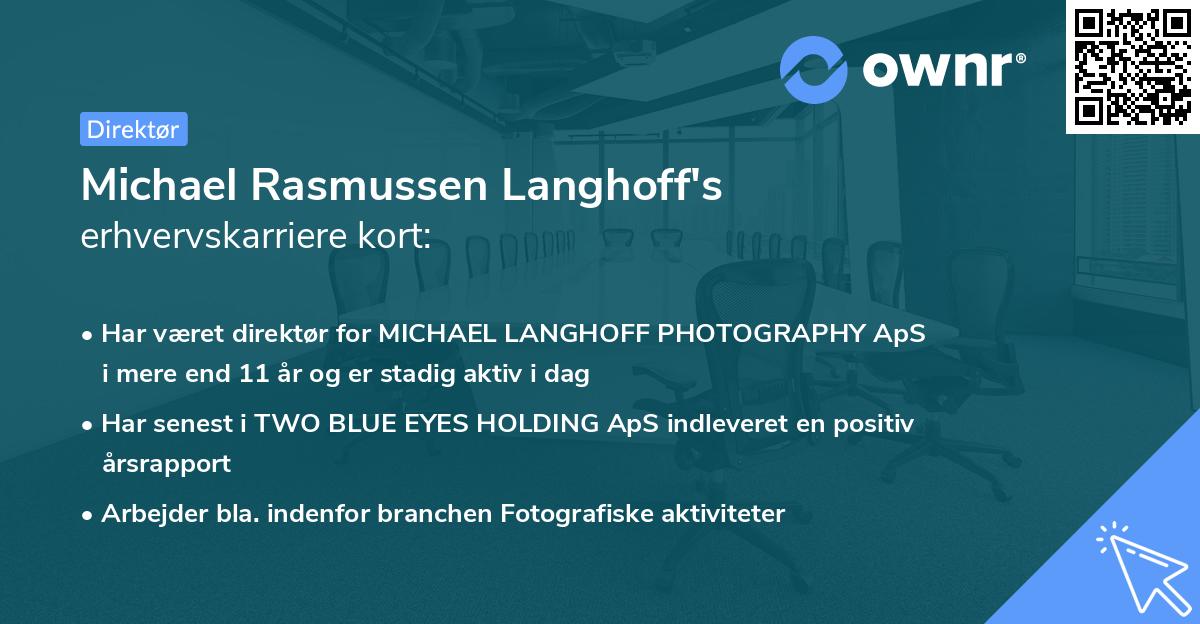 ownr®

Direktør

Michael Rasmussen Langhoff's
erhvervskarriere kort:

• Har været direktør for MICHAEL LANGHOFF PHOTOGRAPHY ApS i mere end 11 år og er stadig aktiv i dag

• Har senest i TWO BLUE EYES HOLDING ApS indleveret en positiv årsrapport

• Arbejder bla. indenfor branchen Fotografiske aktiviteter